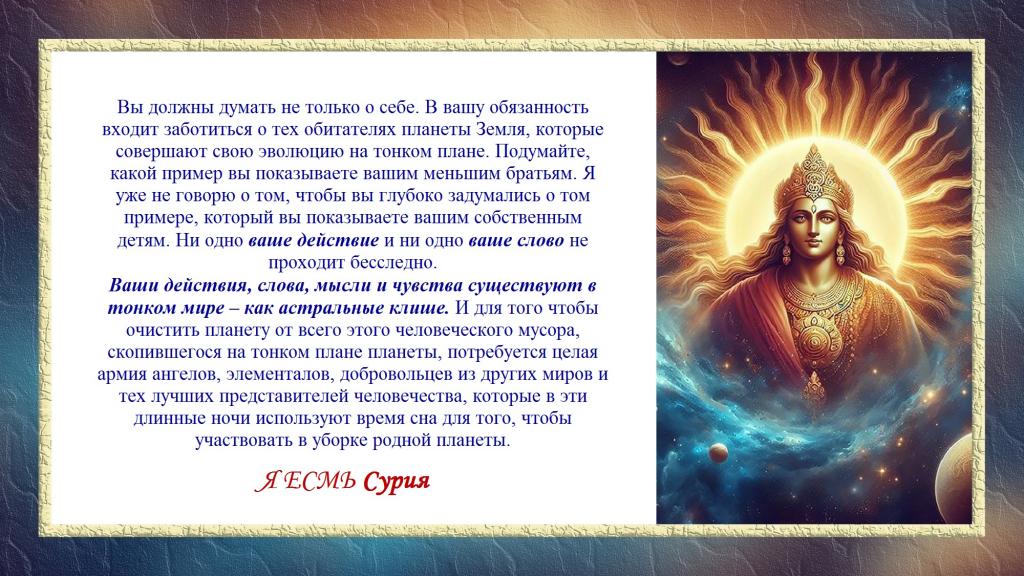 Вы должны думать не только о себе. В вашу обязанность входит заботиться о тех обитателях планеты Земля, которые совершают свою эволюцию на тонком плане. Подумайте, какой пример вы показываете вашим меньшим братьям. Я уже не говорю о том, чтобы вы глубоко задумались о том примере, который вы показываете вашим собственным детям. Ни одно ваше действие и ни одно ваше слово не проходит бесследно.
Ваши действия, слова, мысли и чувства существуют в тонком мире – как астральные клише. И для того чтобы очистить планету от всего этого человеческого мусора, скопившегося на тонком плане планеты, потребуется целая армия ангелов, элементалов, добровольцев из других миров и тех лучших представителей человечества, которые в эти длинные ночи используют время сна для того, чтобы участвовать в уборке родной планеты.

Я ЕСМЬ Сурия